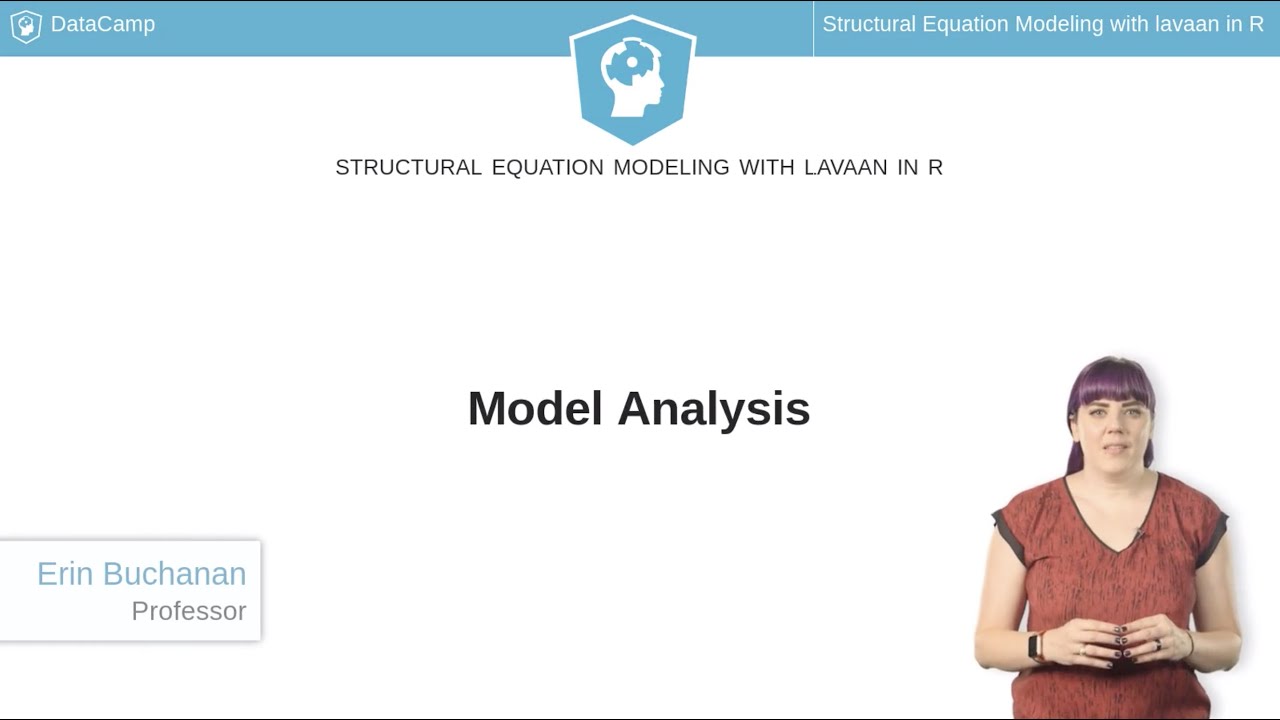 DataCamp

Structural Equation Modeling with lavaan in R

STRUCTURAL EQUATION MODELING WITH LAVAAN IN R

Model Analysis

Erin Buchanan
Professor